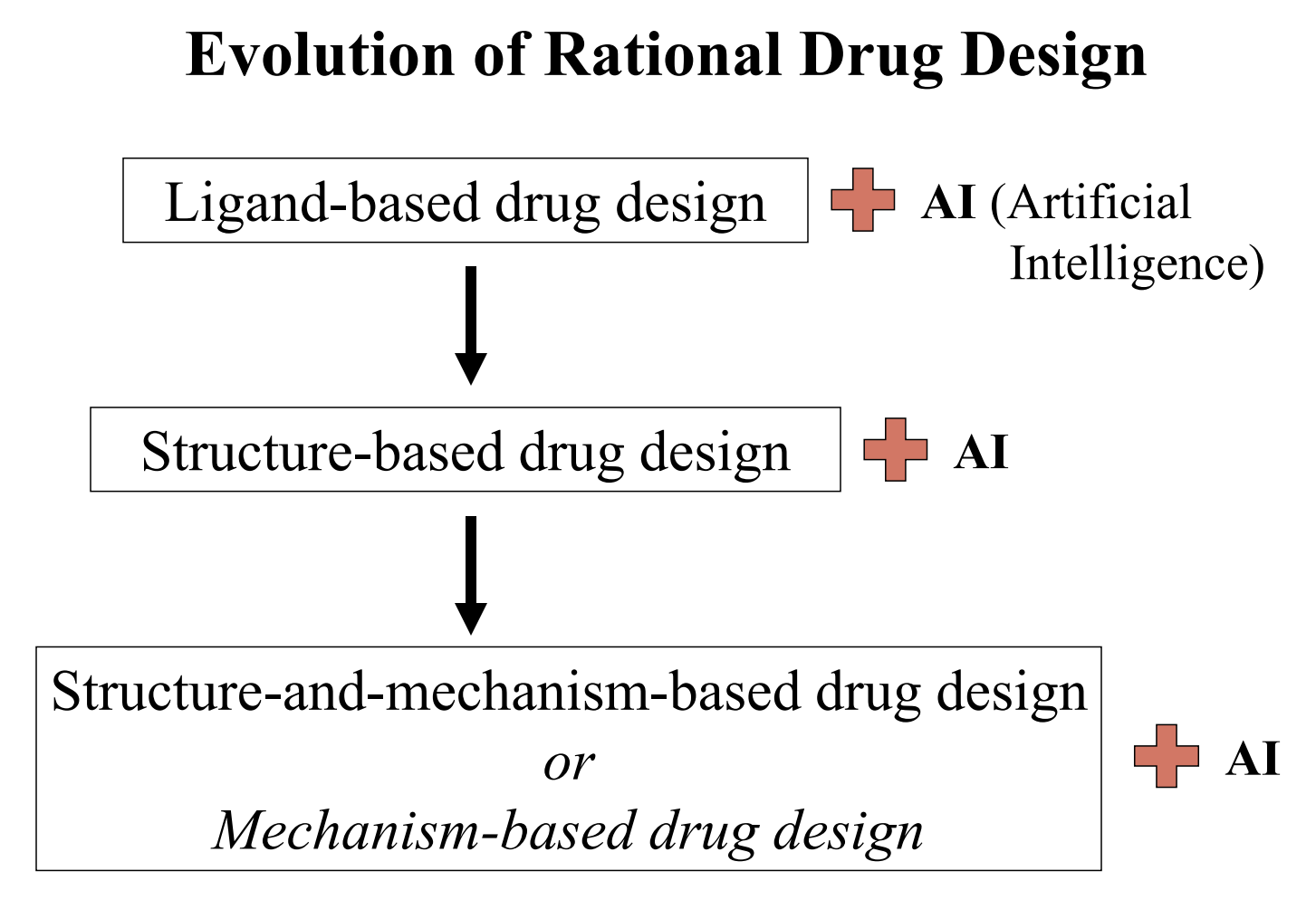 Evolution of Rational Drug Design

Ligand-based drug design

AI (Artificial Intelligence)

Structure-based drug design

AI

Structure-and-mechanism-based drug design
or
Mechanism-based drug design

AI